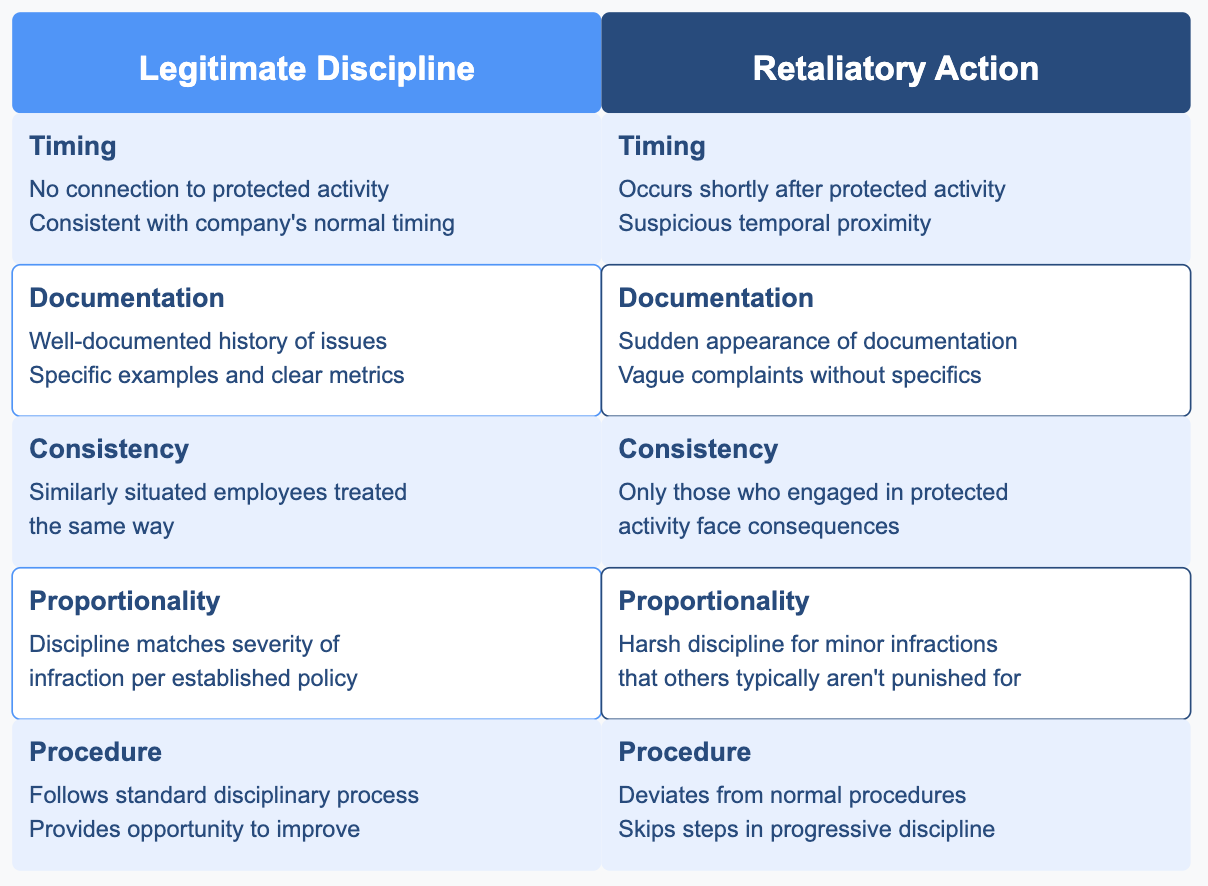 | Legitimate Discipline | Retaliatory Action |
|---|---|
| **Timing** No connection to protected activity Consistent with company's normal timing | **Timing** Occurs shortly after protected activity Suspicious temporal proximity |
| **Documentation** Well-documented history of issues Specific examples and clear metrics | **Documentation** Sudden appearance of documentation Vague complaints without specifics |
| **Consistency** Similarly situated employees treated the same way | **Consistency** Only those who engaged in protected activity face consequences |
| **Proportionality** Discipline matches severity of infraction per established policy | **Proportionality** Harsh discipline for minor infractions that others typically aren't punished for |
| **Procedure** Follows standard disciplinary process Provides opportunity to improve | **Procedure** Deviates from normal procedures Skips steps in progressive discipline |